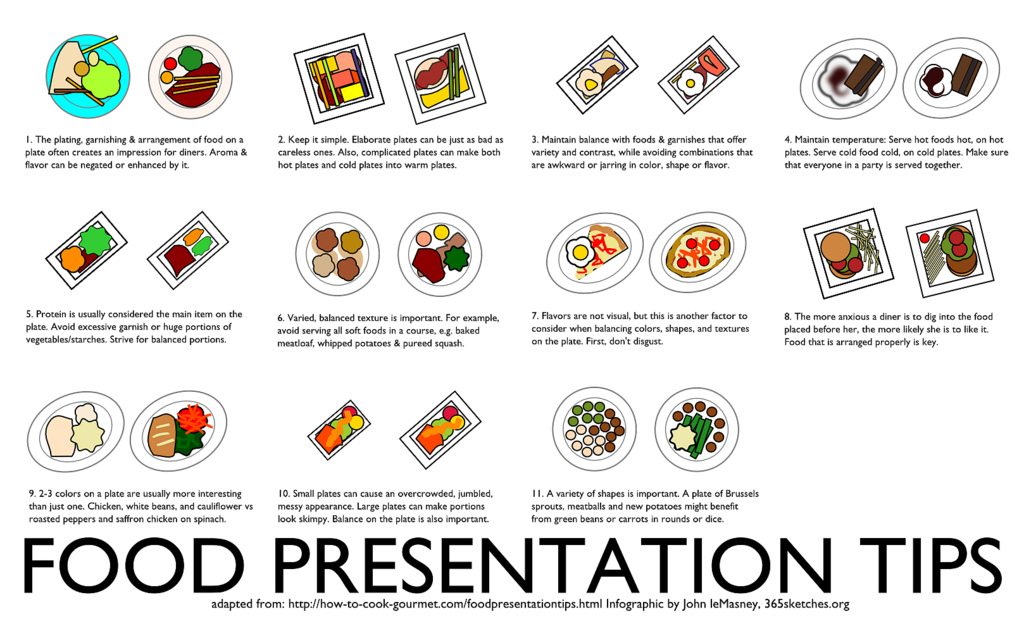 1. The plating, garnishing & arrangement of food on a plate often creates an impression for diners. Aroma & flavor can be negated or enhanced by it.

2. Keep it simple. Elaborate plates can be just as bad as careless ones. Also, complicated plates can make both hot plates and cold plates into warm plates.

3. Maintain balance with foods & garnishes that offer variety and contrast, while avoiding combinations that are awkward or jarring in color, shape or flavor.

4. Maintain temperature: Serve hot foods hot, on hot plates. Serve cold food cold, on cold plates. Make sure that everyone in a party is served together.

5. Protein is usually considered the main item on the plate. Avoid excessive garnish or huge portions of vegetables/starches. Strive for balanced portions.

6. Varied, balanced texture is important. For example, avoid serving all soft foods in a course, e.g. baked meatloaf, whipped potatoes & pureed squash.

7. Flavors are not visual, but this is another factor to consider when balancing colors, shapes, and textures on the plate. First, don't disgust.

8. The more anxious a diner is to dig into the food placed before her, the more likely she is to like it. Food that is arranged properly is key.

9. 2-3 colors on a plate are usually more interesting than just one. Chicken, white beans, and cauliflower vs roasted peppers and saffron chicken on spinach.

10. Small plates can cause an overcrowded, jumbled, messy appearance. Large plates can make portions look skimpy. Balance on the plate is also important.

11. A variety of shapes is important. A plate of Brussels sprouts, meatballs and new potatoes might benefit from green beans or carrots in rounds or dice.

FOOD PRESENTATION TIPS

adapted from: http://how-to-cook-gourmet.com/foodpresentationtips.html Infographic by John leMasney, 365sketches.org